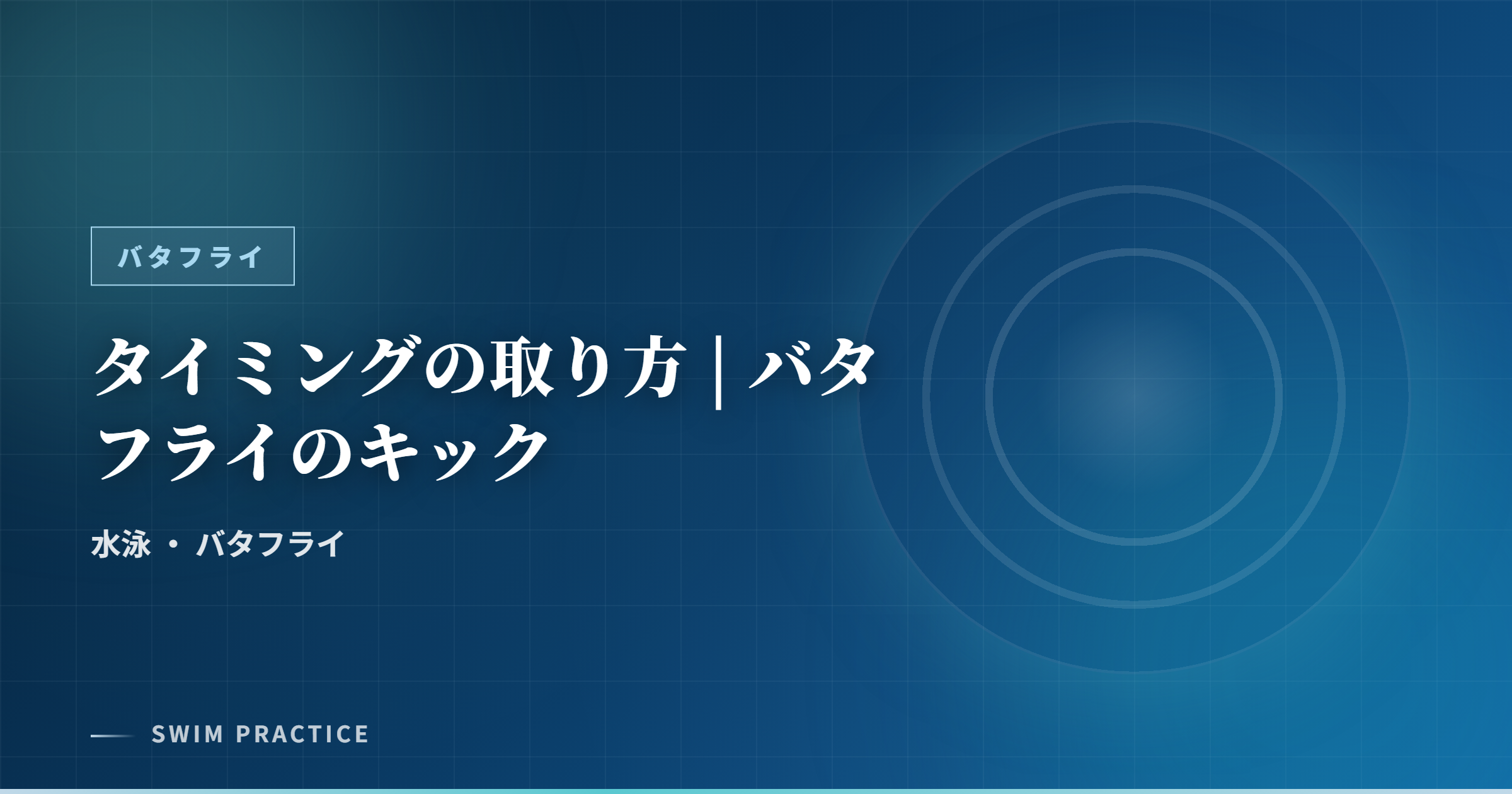 バタフライ

タイミングの取り方 | バタフライのキック

水泳 ・ バタフライ

SWIM PRACTICE